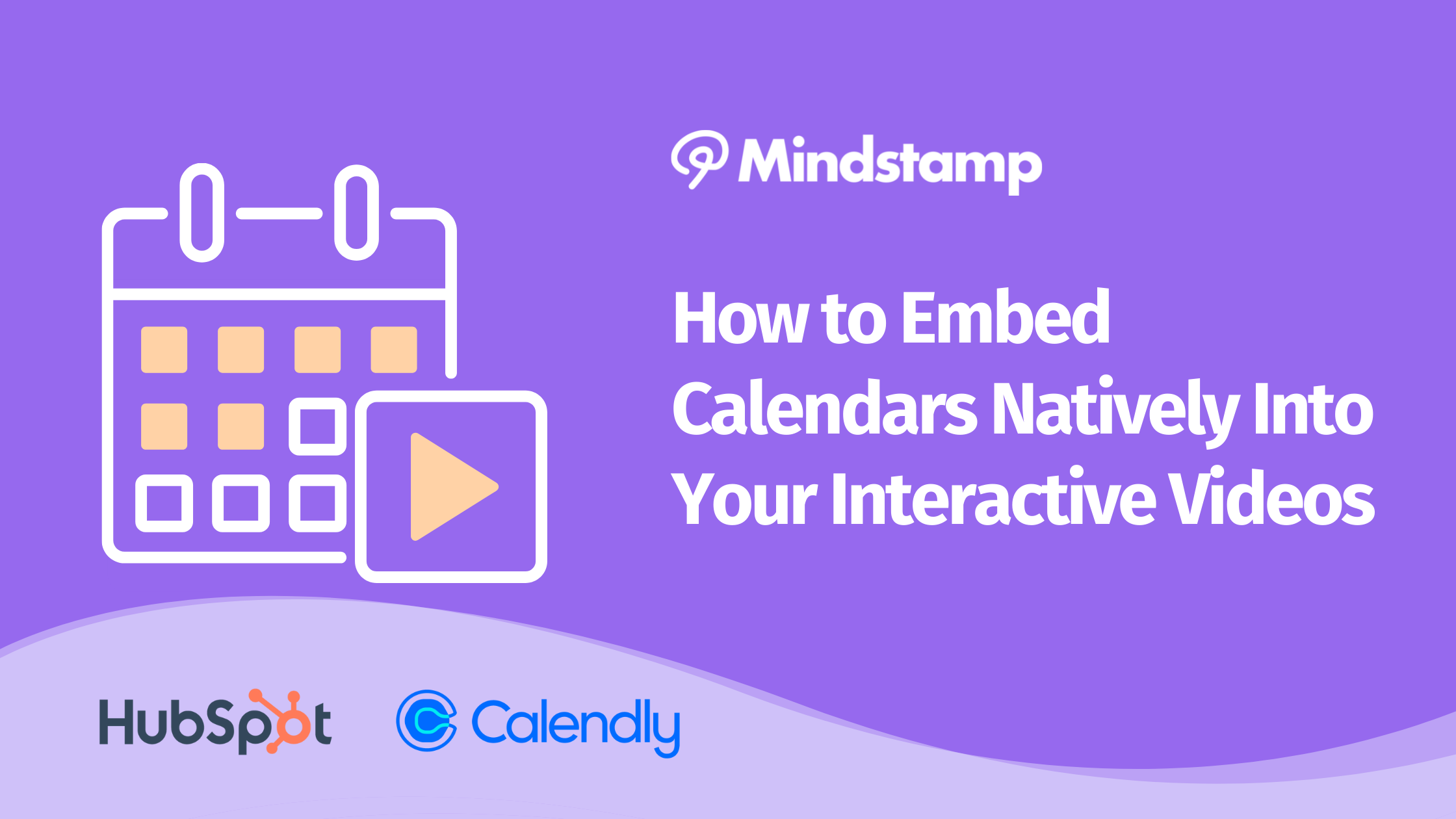 Mindstamp

How to Embed Calendars Natively Into Your Interactive Videos

HubSpot

Calendly